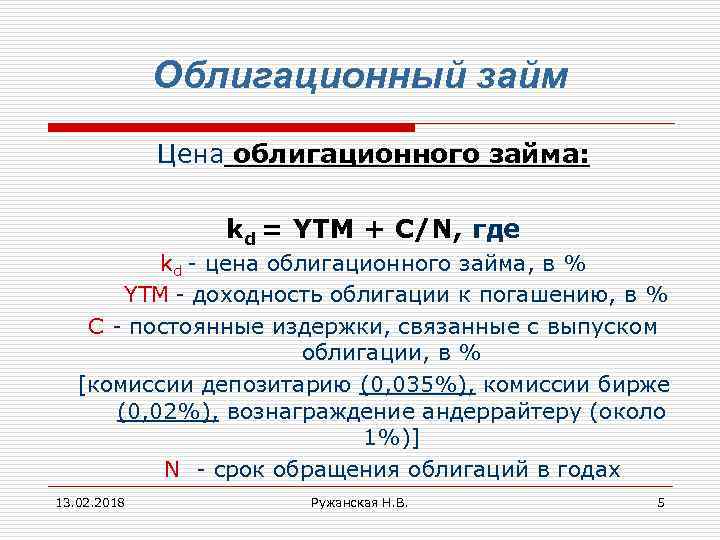 Облигационный займ

Цена облигационного займа:

$k_d$ = YTM + C/N, где

$k_d$ - цена облигационного займа, в %

YTM - доходность облигации к погашению, в %

C - постоянные издержки, связанные с выпуском облигации, в %

[комиссии депозитарию (0,035%), комиссии бирже (0,02%), вознаграждение андеррайтеру (около 1%)]

N - срок обращения облигаций в годах

13.02.2018

Ружанская Н.В.

5